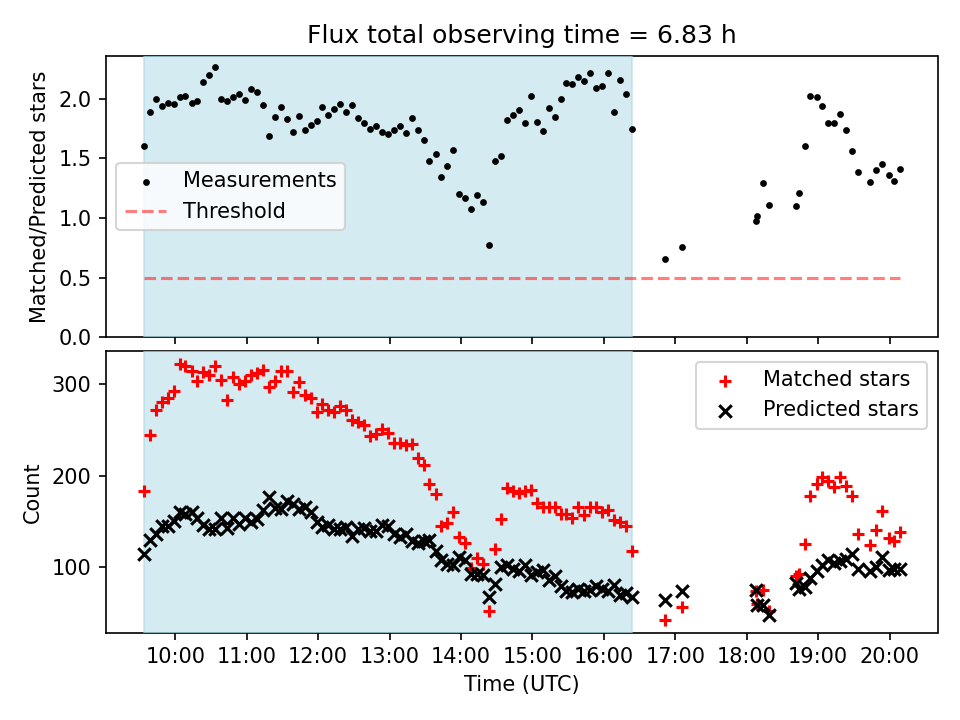 Flux total observing time = 6.83 h

Matched/Predicted stars

2.0
1.5
1.0
0.5
0.0

Measurements
Threshold

Count

300
200
100

Matched stars
Predicted stars

10:00 11:00 12:00 13:00 14:00 15:00 16:00 17:00 18:00 19:00 20:00

Time (UTC)